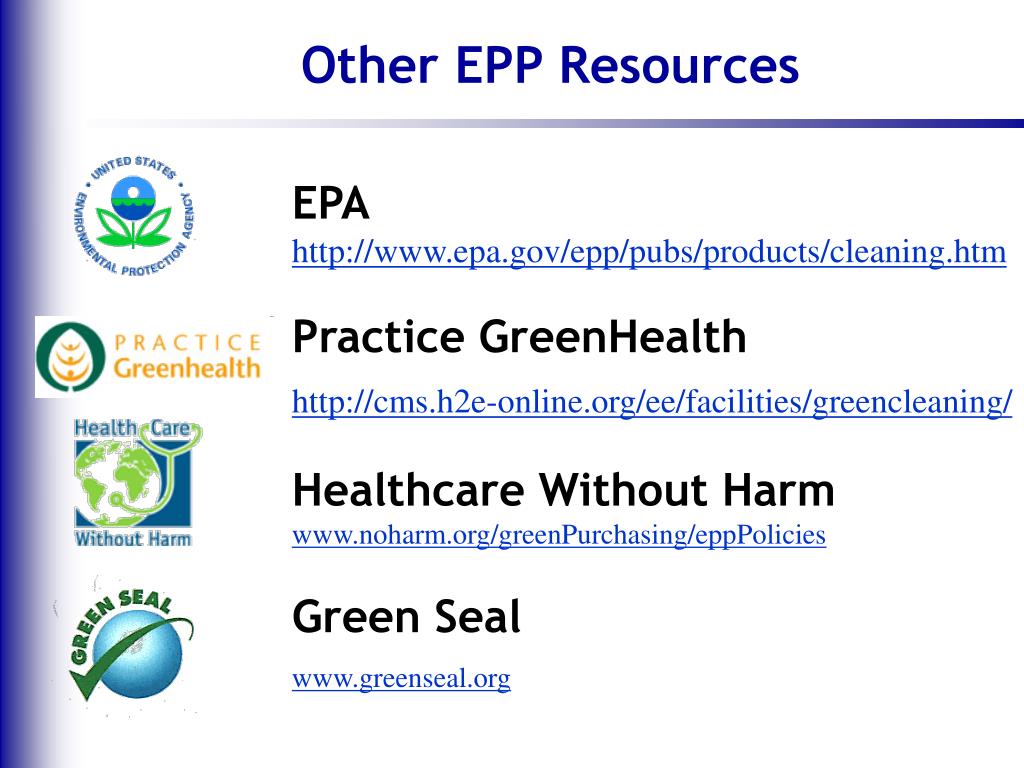 Other EPP Resources

UNITED STATES ENVIRONMENTAL PROTECTION AGENCY

EPA
http://www.epa.gov/epp/pubs/products/cleaning.htm

PRACTICE Greenhealth

Practice GreenHealth
http://cms.h2e-online.org/ee/facilities/greencleaning/

Health Care Without Harm

Healthcare Without Harm
www.noharm.org/greenPurchasing/eppPolicies

GREEN SEAL

Green Seal
www.greenseal.org